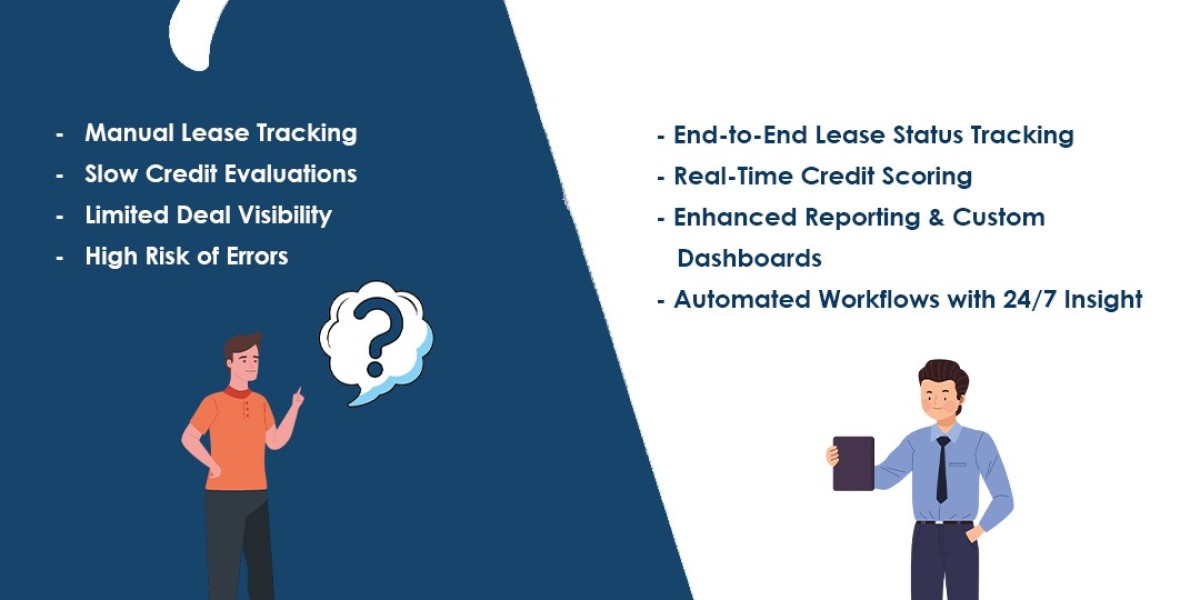 - Manual Lease Tracking
- Slow Credit Evaluations
- Limited Deal Visibility
- High Risk of Errors

?

- End-to-End Lease Status Tracking
- Real-Time Credit Scoring
- Enhanced Reporting & Custom Dashboards
- Automated Workflows with 24/7 Insight